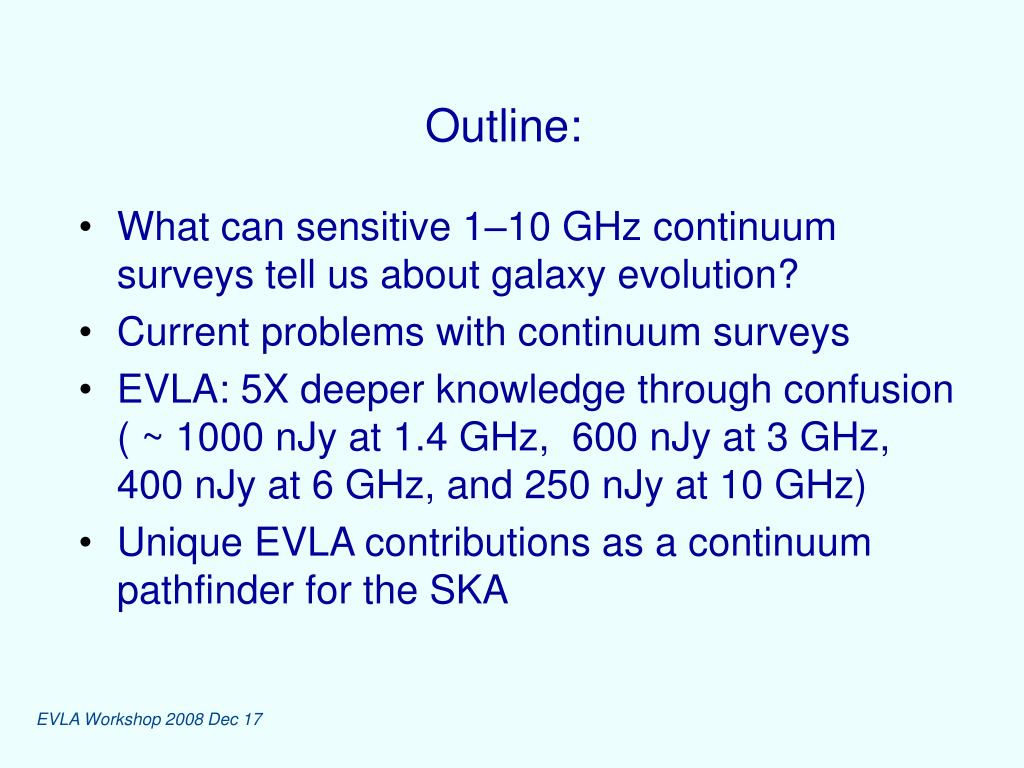 Outline:

• What can sensitive 1–10 GHz continuum surveys tell us about galaxy evolution?
• Current problems with continuum surveys
• EVLA: 5X deeper knowledge through confusion ( ~ 1000 nJy at 1.4 GHz, 600 nJy at 3 GHz, 400 nJy at 6 GHz, and 250 nJy at 10 GHz)
• Unique EVLA contributions as a continuum pathfinder for the SKA

EVLA Workshop 2008 Dec 17